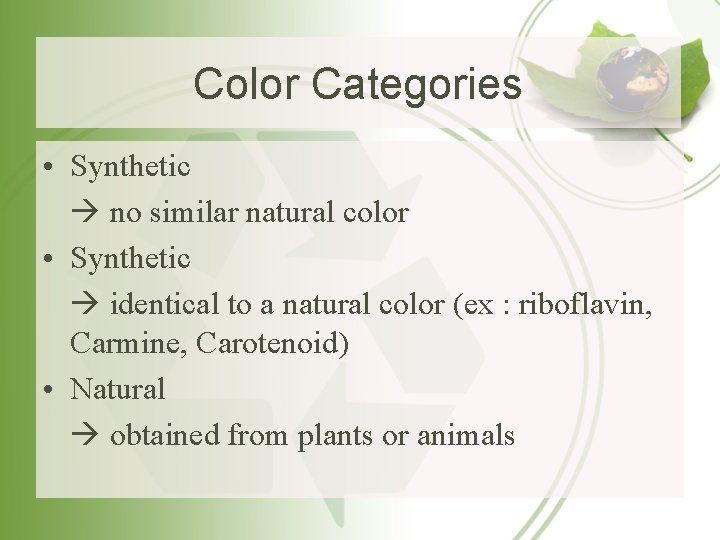 Color Categories

• Synthetic

→ no similar natural color

• Synthetic

→ identical to a natural color (ex : riboflavin, Carmine, Carotenoid)

• Natural

→ obtained from plants or animals